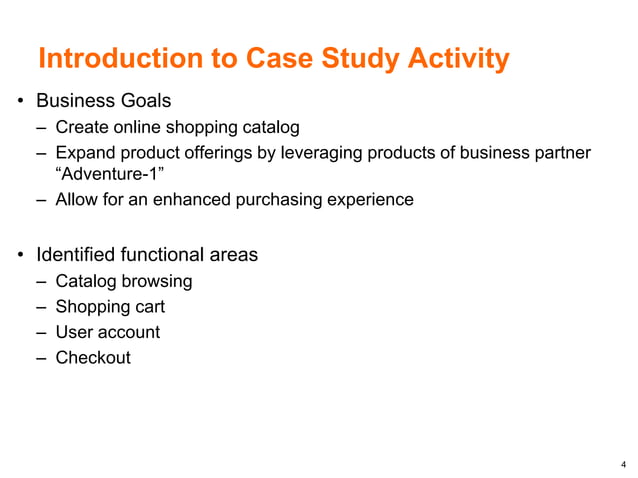 Introduction to Case Study Activity

• Business Goals
– Create online shopping catalog
– Expand product offerings by leveraging products of business partner “Adventure-1”
– Allow for an enhanced purchasing experience

• Identified functional areas
– Catalog browsing
– Shopping cart
– User account
– Checkout

4